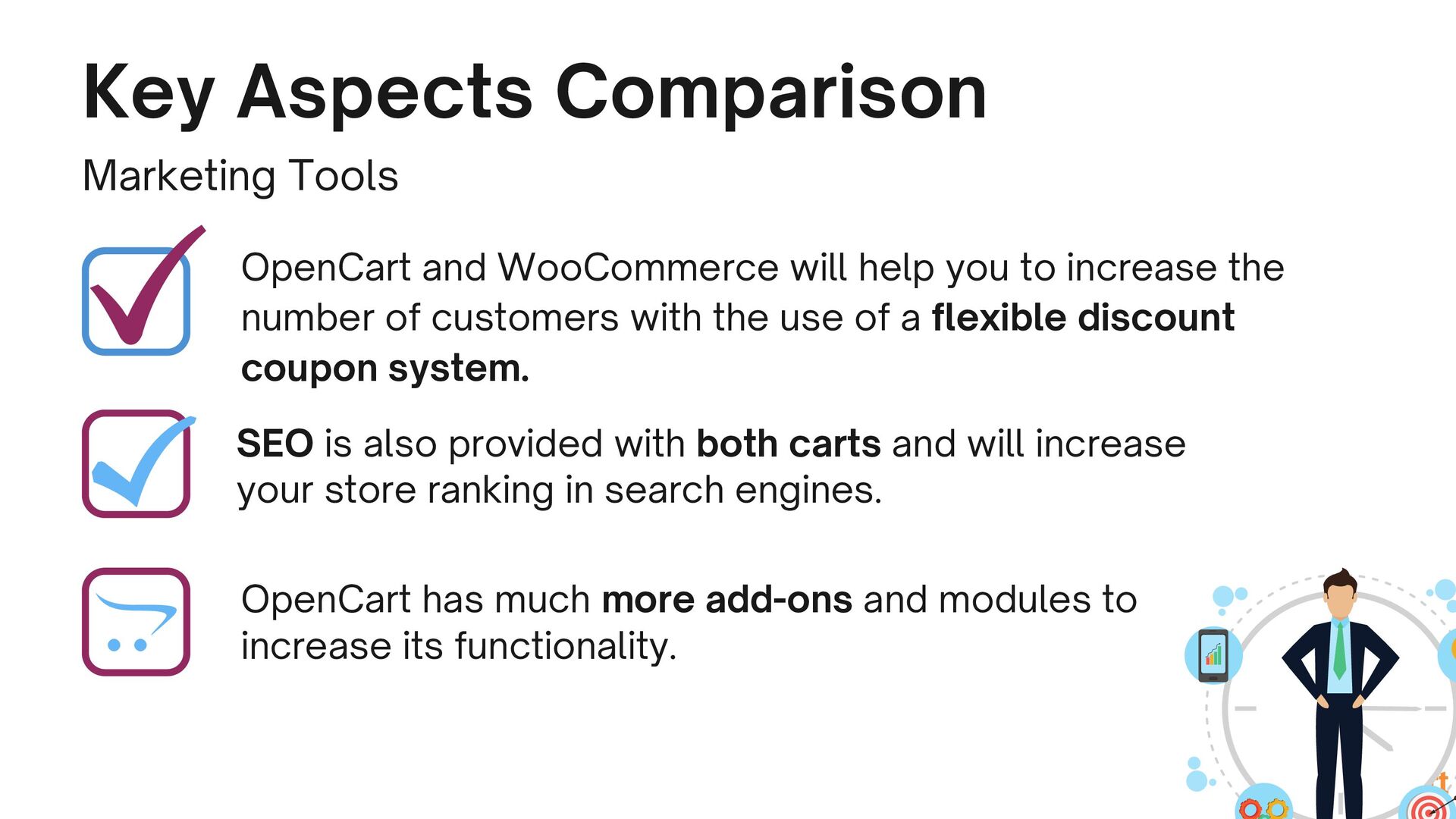 Key Aspects Comparison

Marketing Tools

OpenCart and WooCommerce will help you to increase the number of customers with the use of a flexible discount coupon system.

SEO is also provided with both carts and will increase your store ranking in search engines.

OpenCart has much more add-ons and modules to increase its functionality.